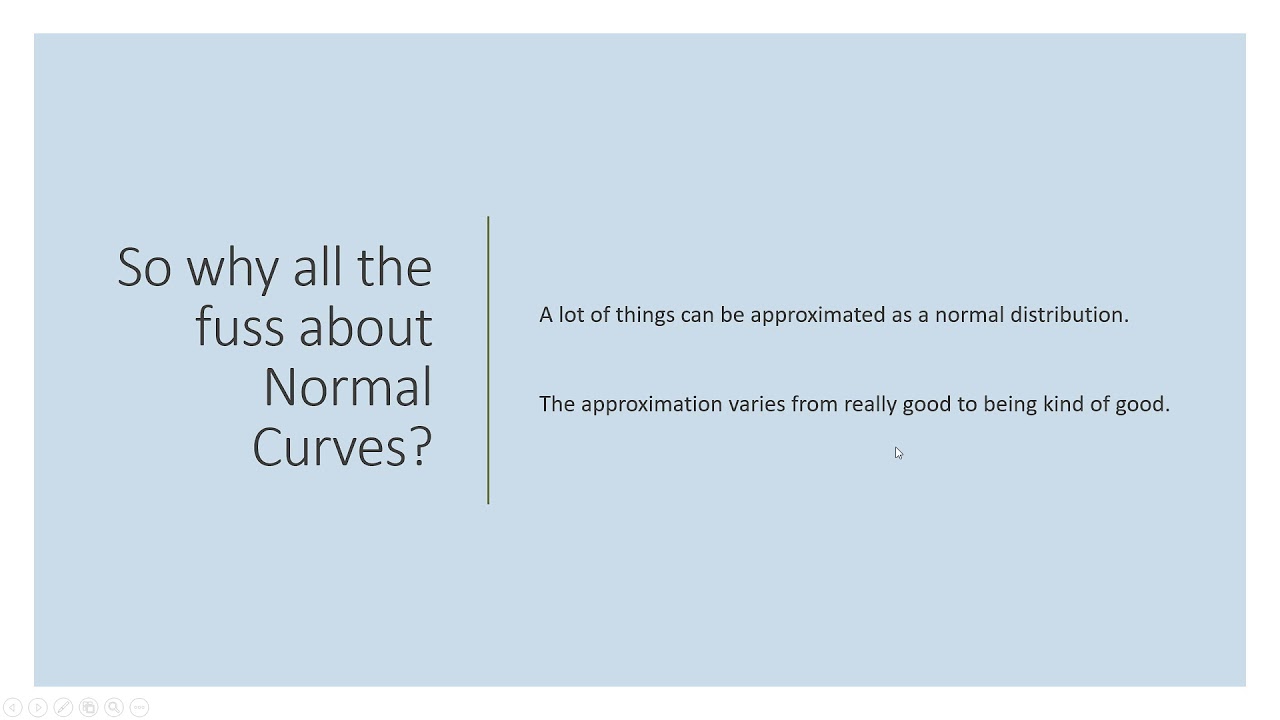 So why all the fuss about Normal Curves?

A lot of things can be approximated as a normal distribution.

The approximation varies from really good to being kind of good.